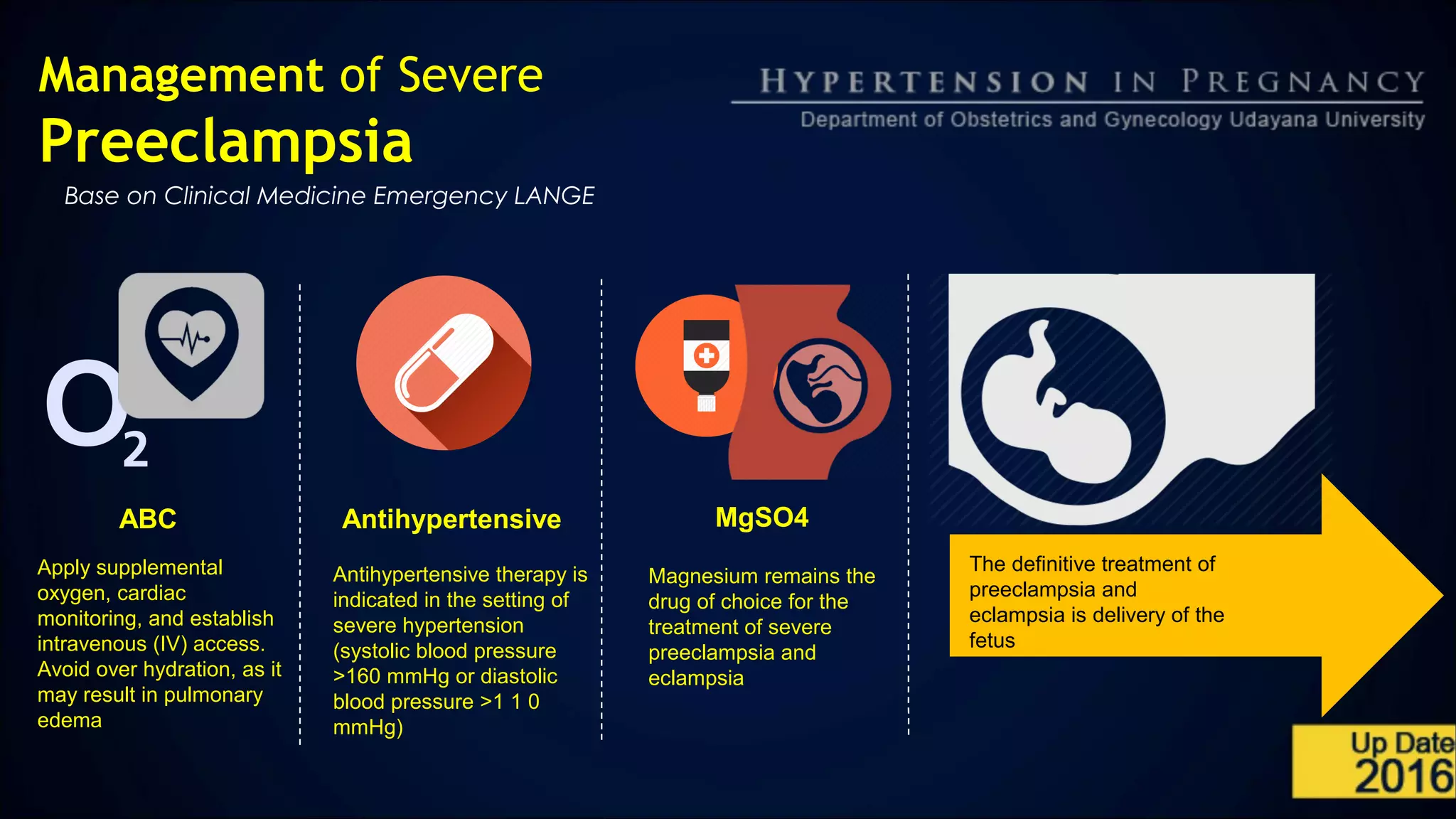 Management of Severe
Preeclampsia

Base on Clinical Medicine Emergency LANGE

HYPERTENSION IN PREGNANCY
Department of Obstetrics and Gynecology Udayana University

$O_2$

ABC

Apply supplemental oxygen, cardiac monitoring, and establish intravenous (IV) access. Avoid over hydration, as it may result in pulmonary edema

Antihypertensive

Antihypertensive therapy is indicated in the setting of severe hypertension (systolic blood pressure >160 mmHg or diastolic blood pressure >1 1 0 mmHg)

MgSO4

Magnesium remains the drug of choice for the treatment of severe preeclampsia and eclampsia

The definitive treatment of preeclampsia and eclampsia is delivery of the fetus

Up Date
2016